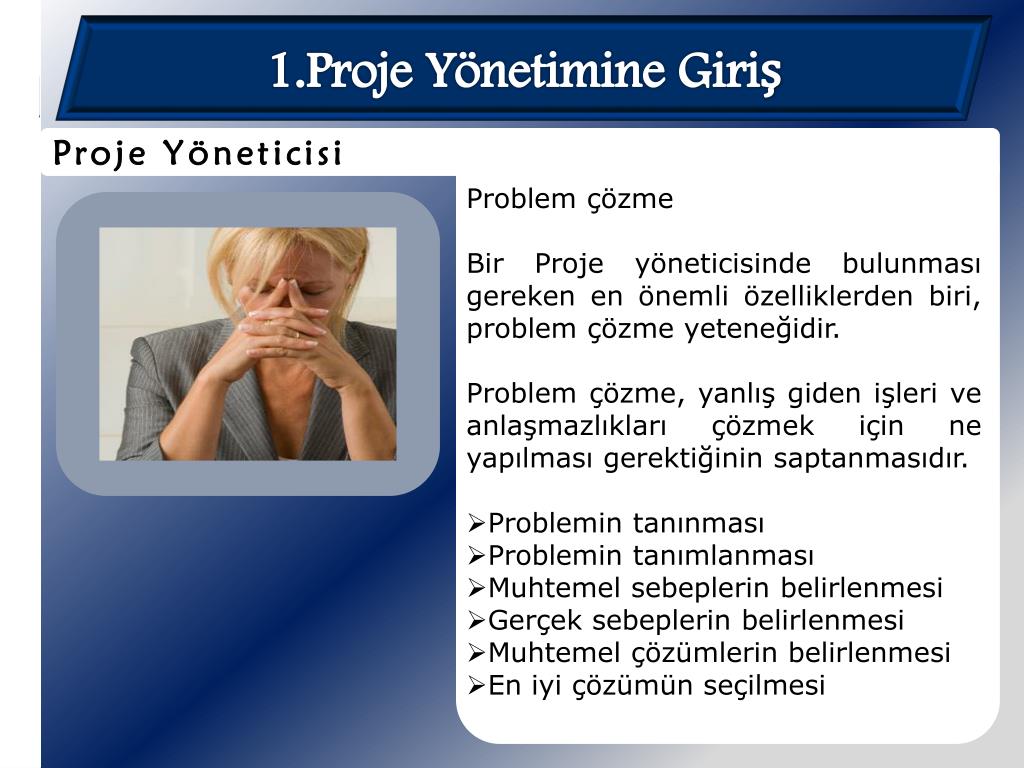 1.Proje Yönetimine Giriş

Proje Yöneticisi

Problem çözme

Bir Proje yöneticisinde bulunması gereken en önemli özelliklerden biri, problem çözme yeteneğidir.

Problem çözme, yanlış giden işleri ve anlaşmazlıkları çözmek için ne yapılması gerektiğinin saptanmasıdır.

➢Problemin tanınması
➢Problemin tanımlanması
➢Muhtemel sebeplerin belirlenmesi
➢Gerçek sebeplerin belirlenmesi
➢Muhtemel çözümlerin belirlenmesi
➢En iyi çözümün seçilmesi